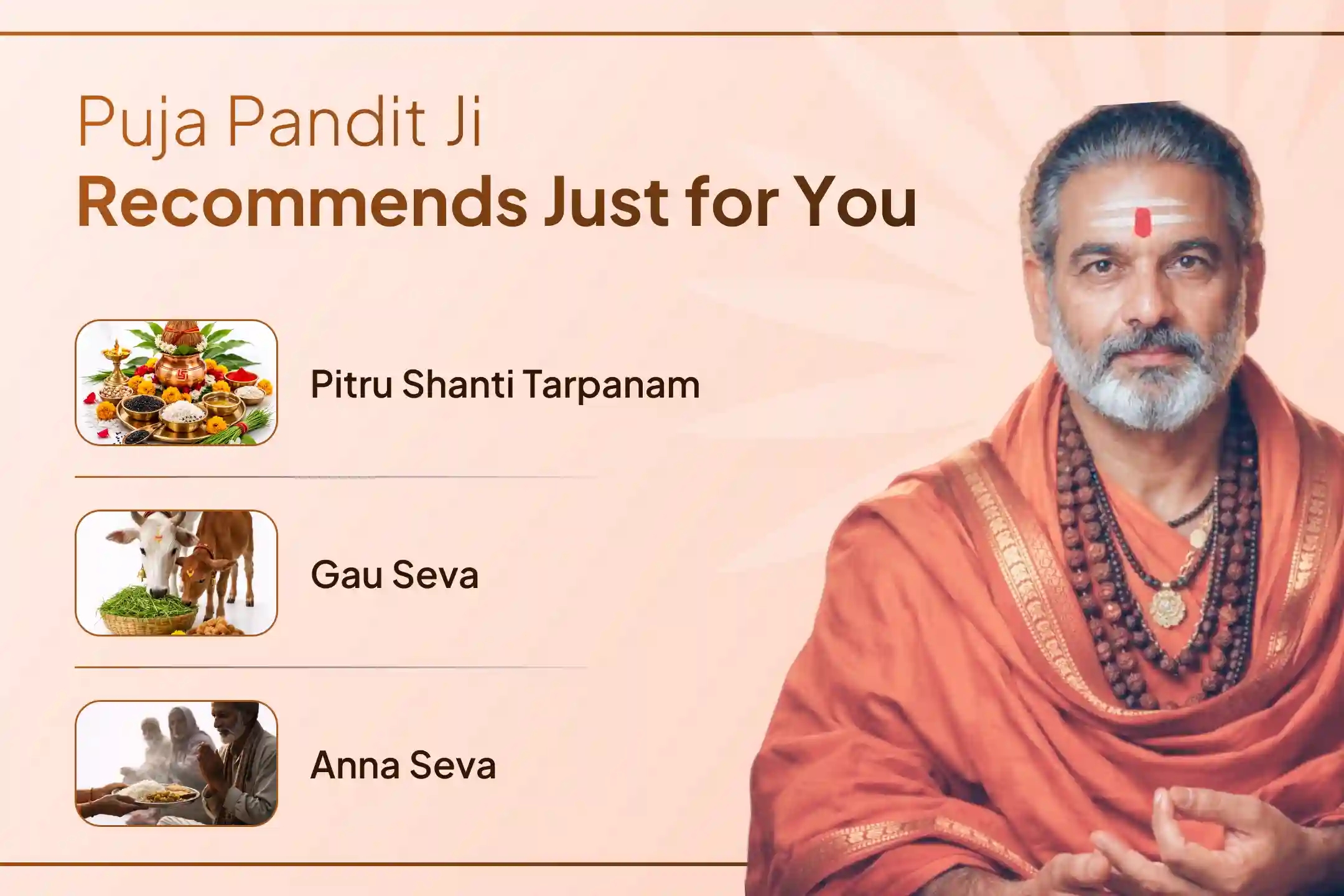 Puja Pandit Ji
Recommends Just for You

Pitru Shanti Tarpanam

Gau Seva

Anna Seva